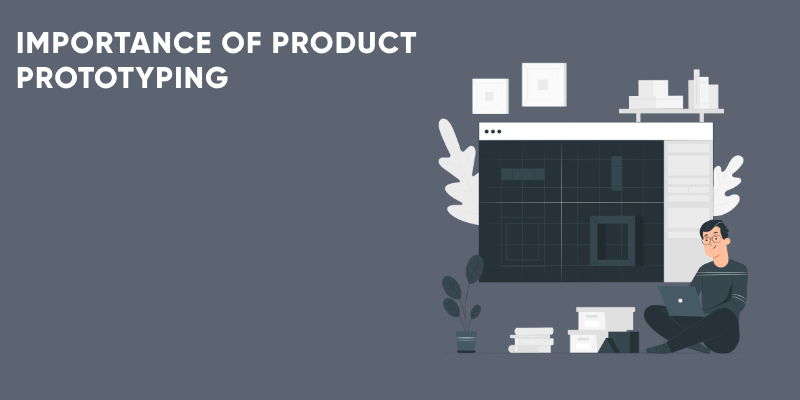 IMPORTANCE OF PRODUCT PROTOTYPING